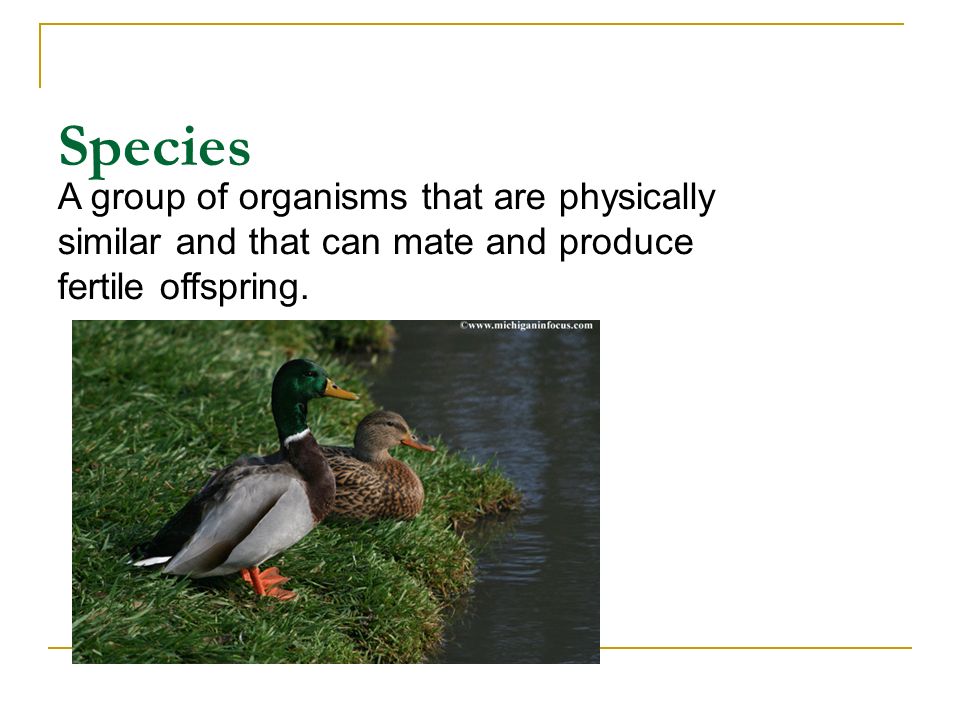 Species
A group of organisms that are physically similar and that can mate and produce fertile offspring.

©www.michiganinfocus.com